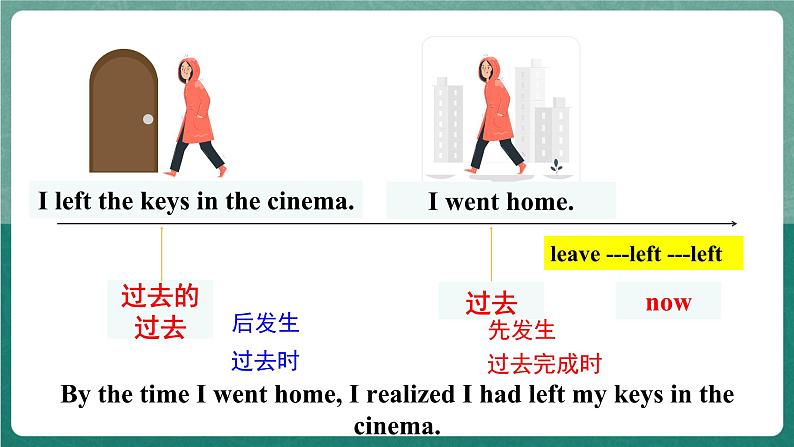 I left the keys in the cinema.

I went home.

leave ---left ---left

过去的过去

后发生

过去时

过去

先发生

过去完成时

now

By the time I went home, I realized I had left my keys in the cinema.